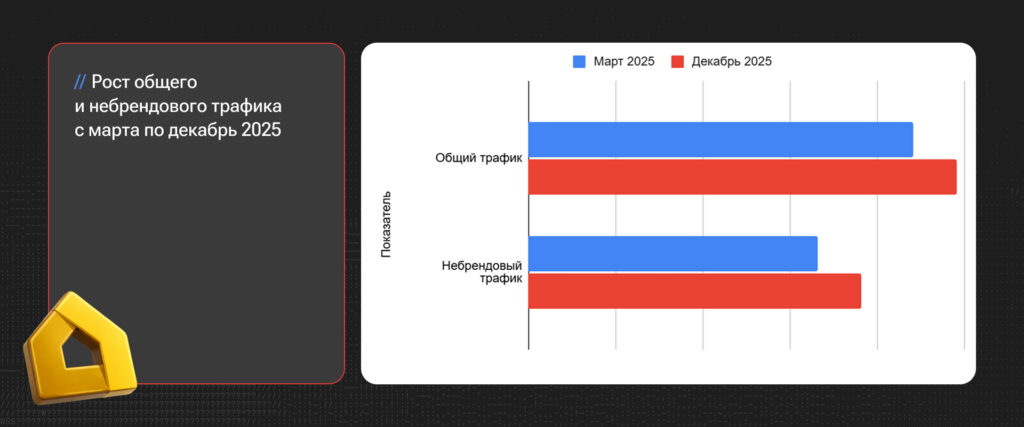 // Рост общего и небрендового трафика с марта по декабрь 2025

Март 2025   Декабрь 2025

Показатель

Общий трафик

Небрендовый трафик